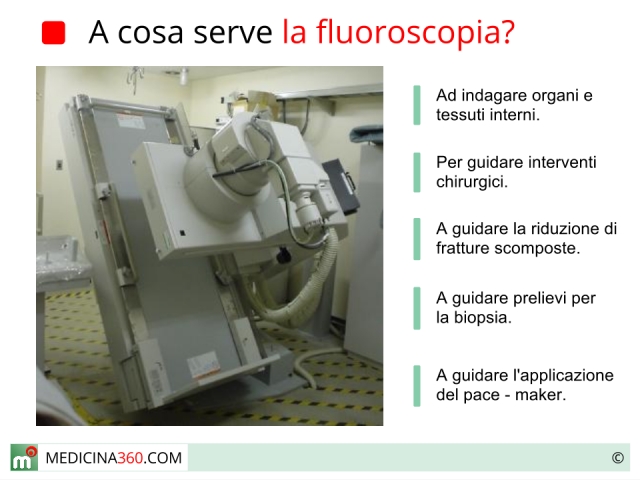 A cosa serve la fluoroscopia?

Ad indagare organi e tessuti interni.

Per guidare interventi chirurgici.

A guidare la riduzione di fratture scomposte.

A guidare prelievi per la biopsia.

A guidare l'applicazione del pace - maker.

m MEDICINA360.COM

©